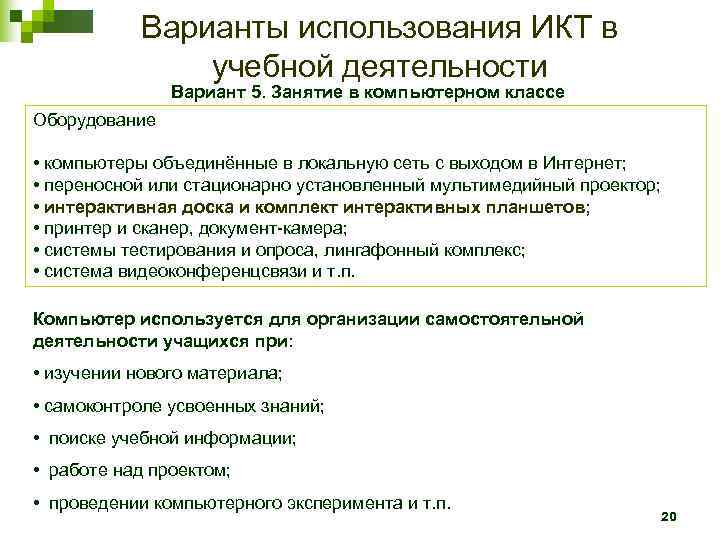 Варианты использования ИКТ в учебной деятельности

Вариант 5. Занятие в компьютерном классе

Оборудование

• компьютеры объединённые в локальную сеть с выходом в Интернет;
• переносной или стационарно установленный мультимедийный проектор;
• интерактивная доска и комплект интерактивных планшетов;
• принтер и сканер, документ-камера;
• системы тестирования и опроса, лингафонный комплекс;
• система видеоконференцсвязи и т.п.

Компьютер используется для организации самостоятельной деятельности учащихся при:

• изучении нового материала;

• самоконтроле усвоенных знаний;

• поиске учебной информации;

• работе над проектом;

• проведении компьютерного эксперимента и т.п.

20